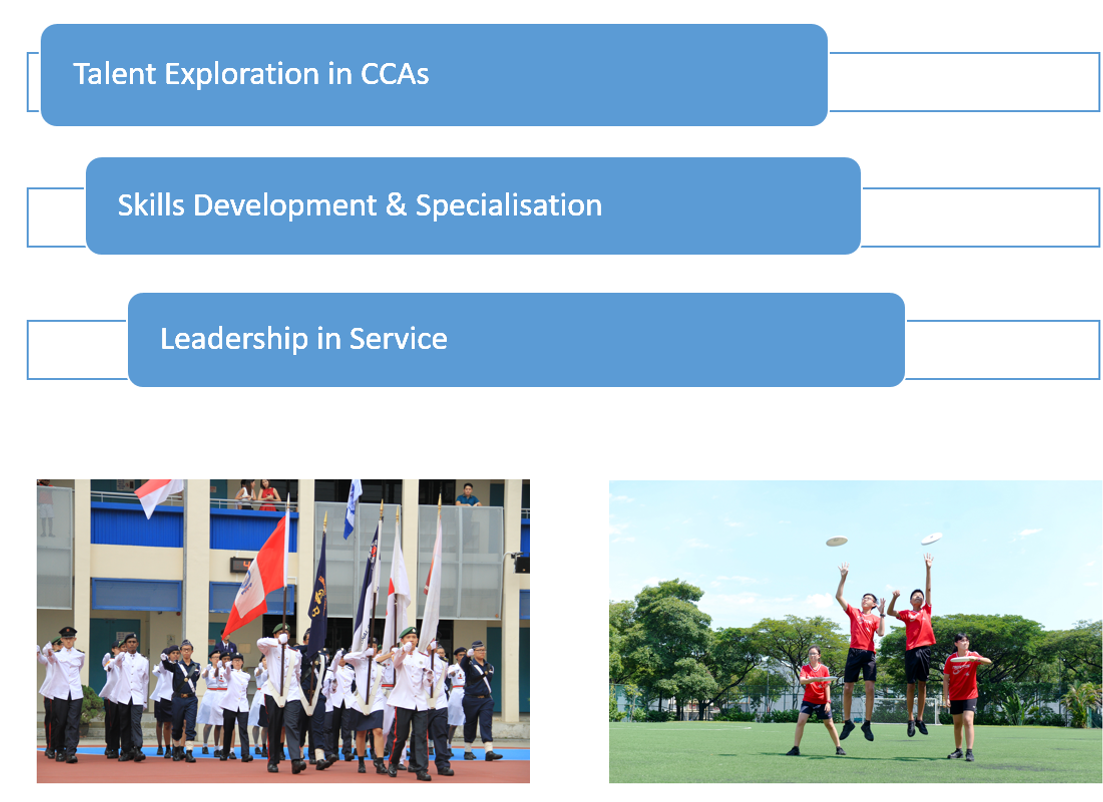 Talent Exploration in CCAs

Skills Development & Specialisation

Leadership in Service